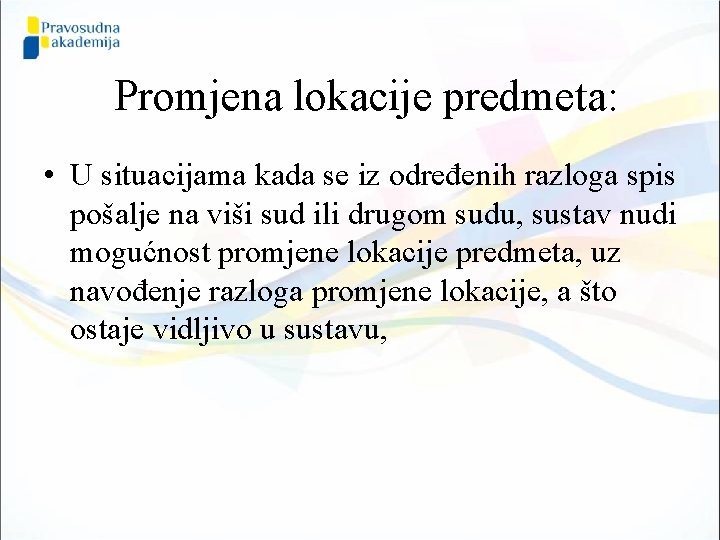 Pravosudna akademija

Promjena lokacije predmeta:

• U situacijama kada se iz određenih razloga spis pošalje na viši sud ili drugom sudu, sustav nudi mogućnost promjene lokacije predmeta, uz navođenje razloga promjene lokacije, a što ostaje vidljivo u sustavu,